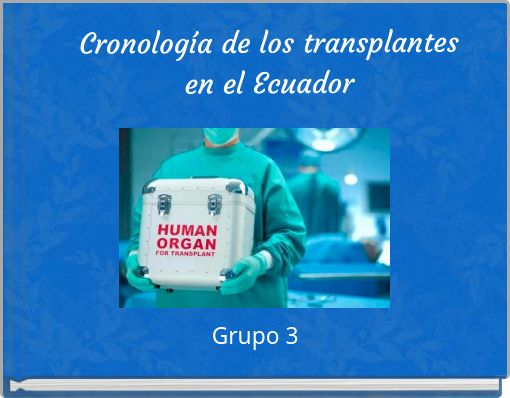 Cronología de los transplantes en el Ecuador

HUMAN ORGAN FOR TRANSPLANT

Grupo 3